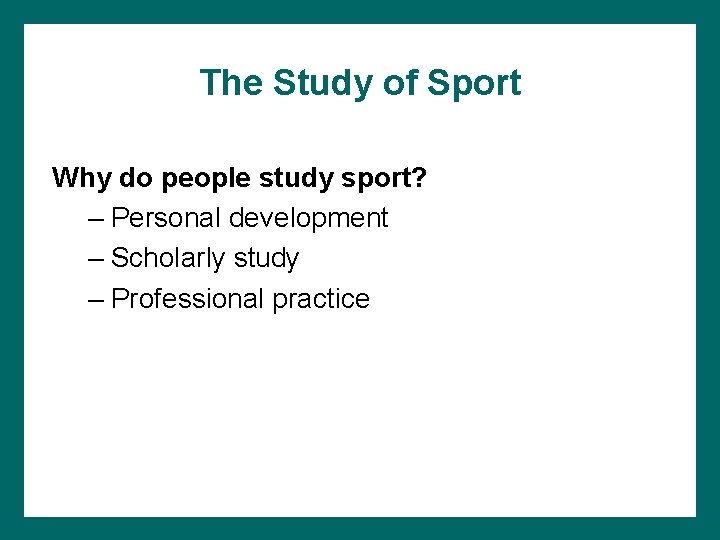 The Study of Sport

Why do people study sport?
– Personal development
– Scholarly study
– Professional practice